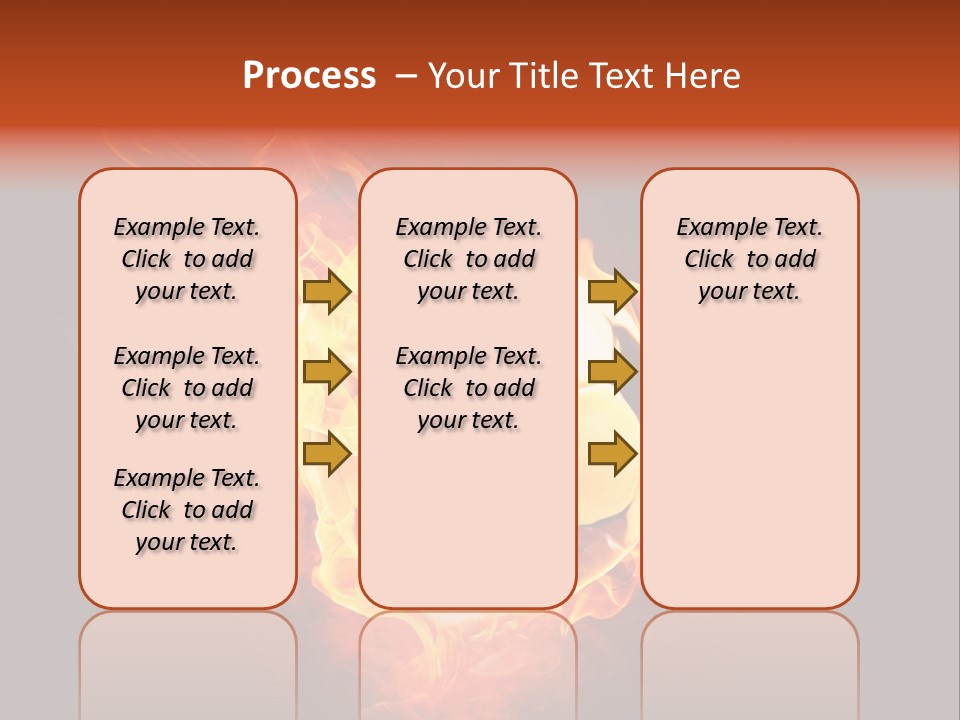 Process – Your Title Text Here

Example Text. Click to add your text.

Example Text. Click to add your text.

Example Text. Click to add your text.

Example Text. Click to add your text.

Example Text. Click to add your text.

Example Text. Click to add your text.